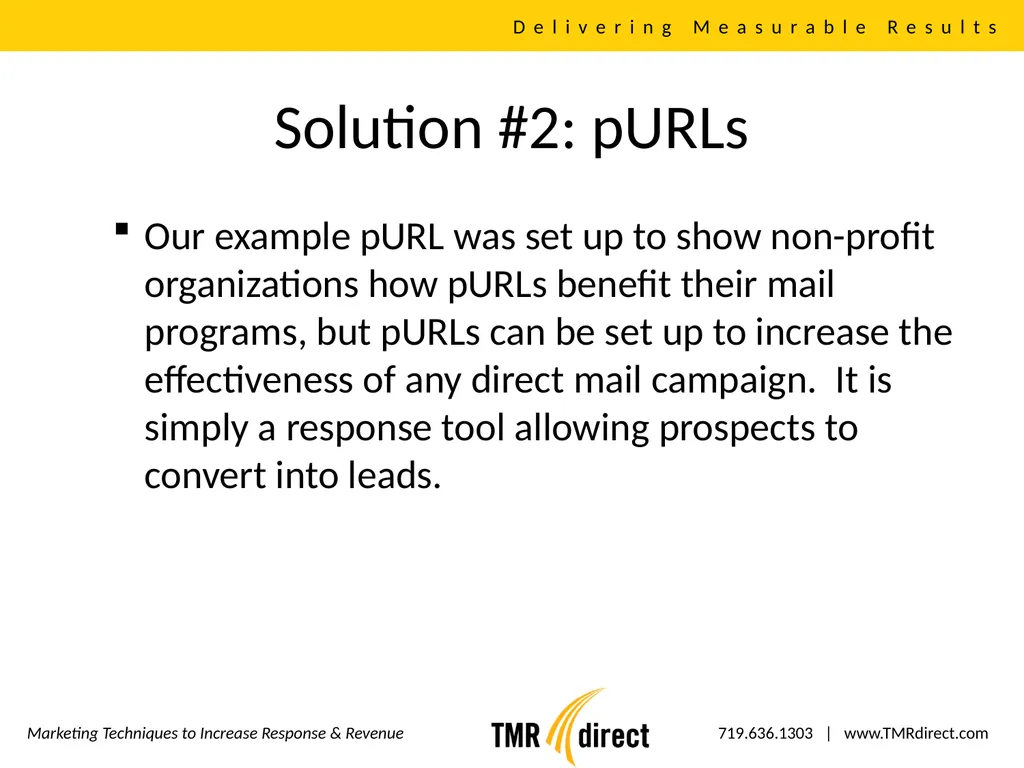 Delivering Measurable Results

Solution #2: pURLs

▪ Our example pURL was set up to show non-profit organizations how pURLs benefit their mail programs, but pURLs can be set up to increase the effectiveness of any direct mail campaign. It is simply a response tool allowing prospects to convert into leads.

Marketing Techniques to Increase Response & Revenue

TMR direct

719.636.1303 | www.TMRdirect.com